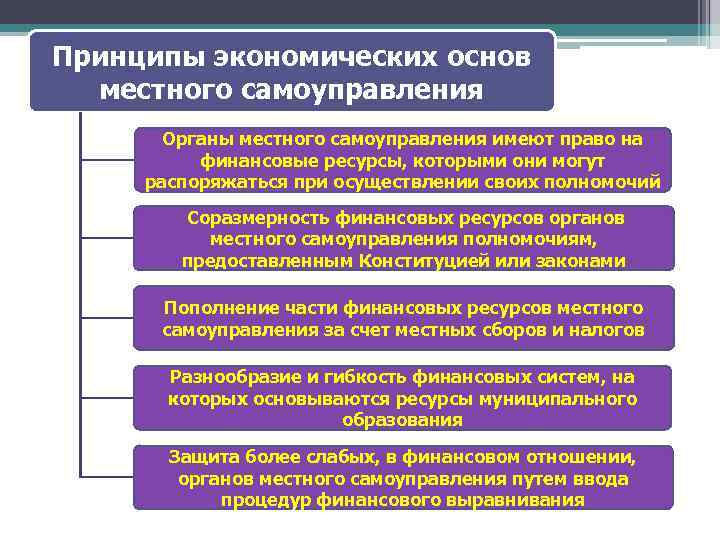 Принципы экономических основ местного самоуправления

Органы местного самоуправления имеют право на финансовые ресурсы, которыми они могут распоряжаться при осуществлении своих полномочий

Соразмерность финансовых ресурсов органов местного самоуправления полномочиям, предоставленным Конституцией или законами

Пополнение части финансовых ресурсов местного самоуправления за счет местных сборов и налогов

Разнообразие и гибкость финансовых систем, на которых основываются ресурсы муниципального образования

Защита более слабых, в финансовом отношении, органов местного самоуправления путем ввода процедур финансового выравнивания